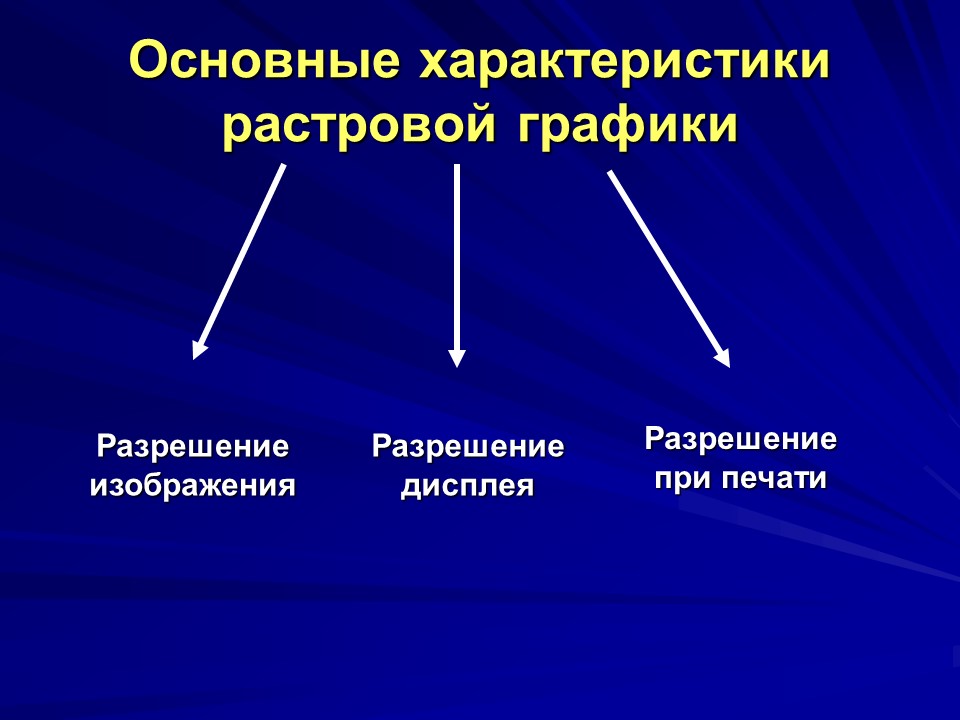 Основные характеристики растровой графики

Разрешение изображения

Разрешение дисплея

Разрешение при печати